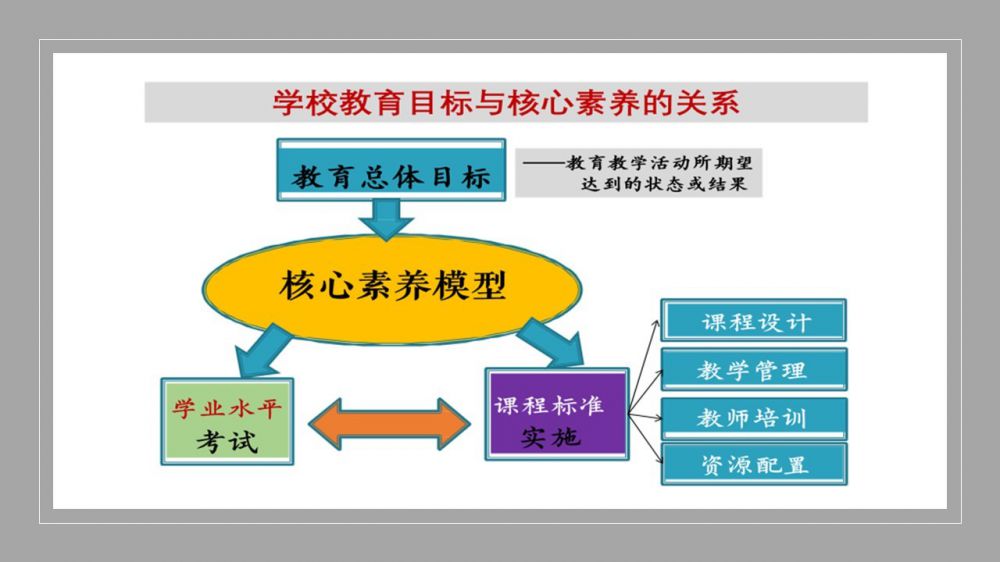 学校教育目标与核心素养的关系

教育总体目标

——教育教学活动所期望达到的状态或结果

核心素养模型

学业水平考试

课程标准实施

课程设计

教学管理

教师培训

资源配置